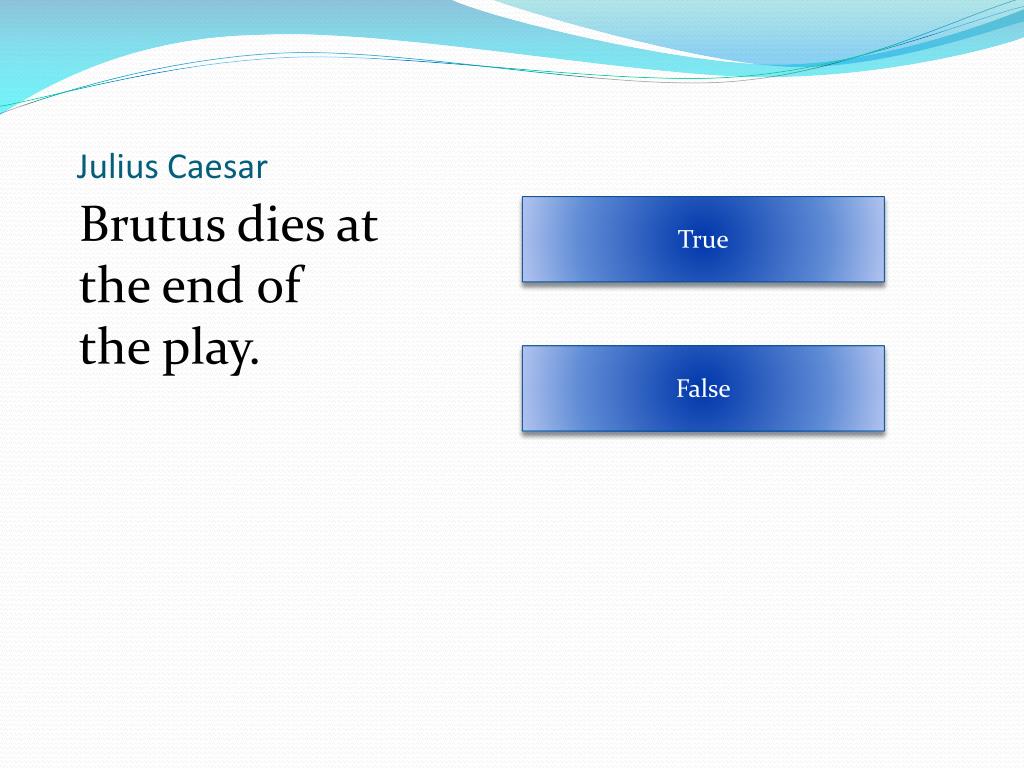 Julius Caesar

Brutus dies at the end of the play.

True

False